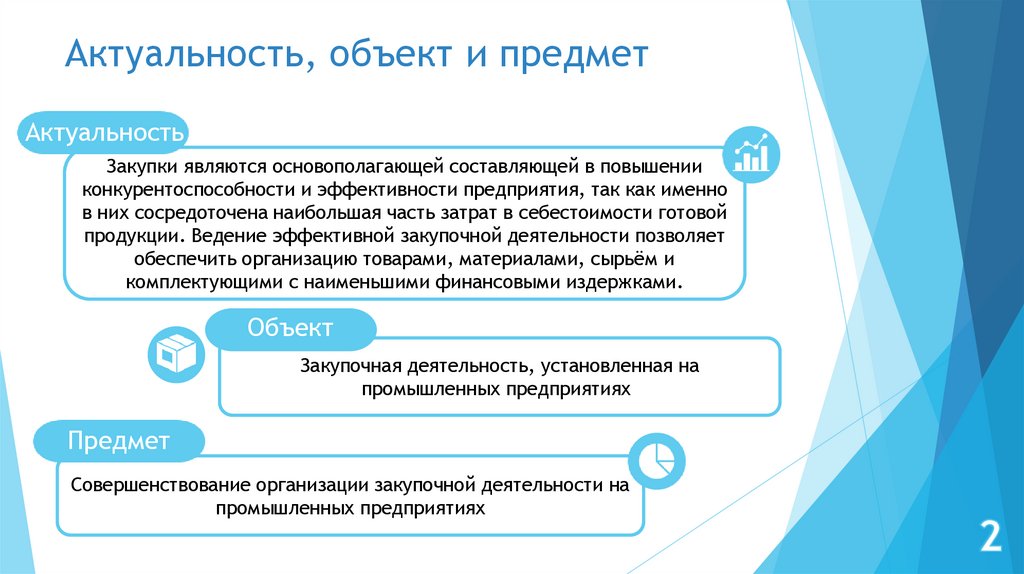 Актуальность, объект и предмет

Актуальность

Закупки являются основополагающей составляющей в повышении конкурентоспособности и эффективности предприятия, так как именно в них сосредоточена наибольшая часть затрат в себестоимости готовой продукции. Ведение эффективной закупочной деятельности позволяет обеспечить организацию товарами, материалами, сырьём и комплектующими с наименьшими финансовыми издержками.

Объект

Закупочная деятельность, установленная на промышленных предприятиях

Предмет

Совершенствование организации закупочной деятельности на промышленных предприятиях

2